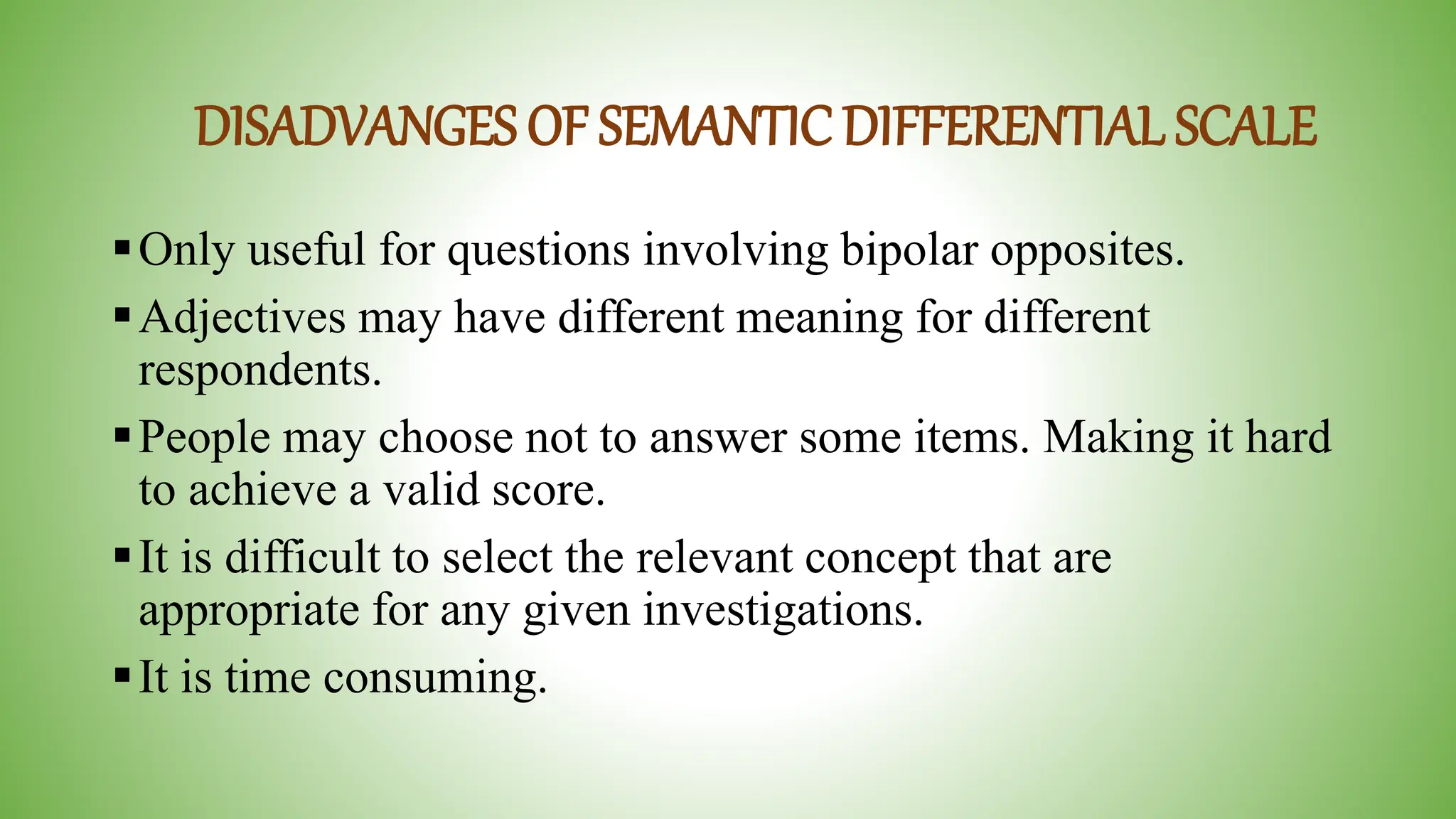 DISADVANGES OF SEMANTIC DIFFERENTIAL SCALE

▪ Only useful for questions involving bipolar opposites.

▪ Adjectives may have different meaning for different respondents.

▪ People may choose not to answer some items. Making it hard to achieve a valid score.

▪ It is difficult to select the relevant concept that are appropriate for any given investigations.

▪ It is time consuming.